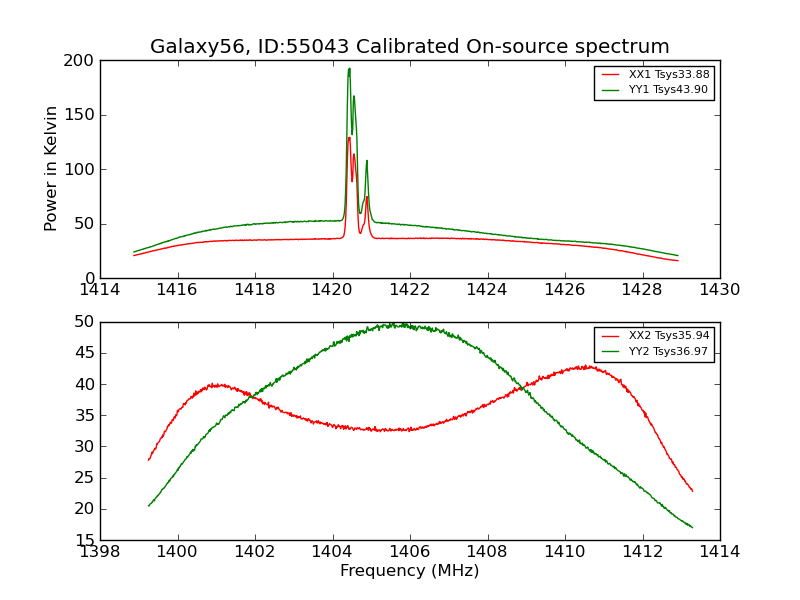 Galaxy56, ID:55043 Calibrated On-source spectrum

XX1 Tsys33.88
YY1 Tsys43.90

Power in Kelvin

200
150
100
50
0

1414 1416 1418 1420 1422 1424 1426 1428 1430

XX2 Tsys35.94
YY2 Tsys36.97

50
45
40
35
30
25
20
15

1398 1400 1402 1404 1406 1408 1410 1412 1414

Frequency (MHz)